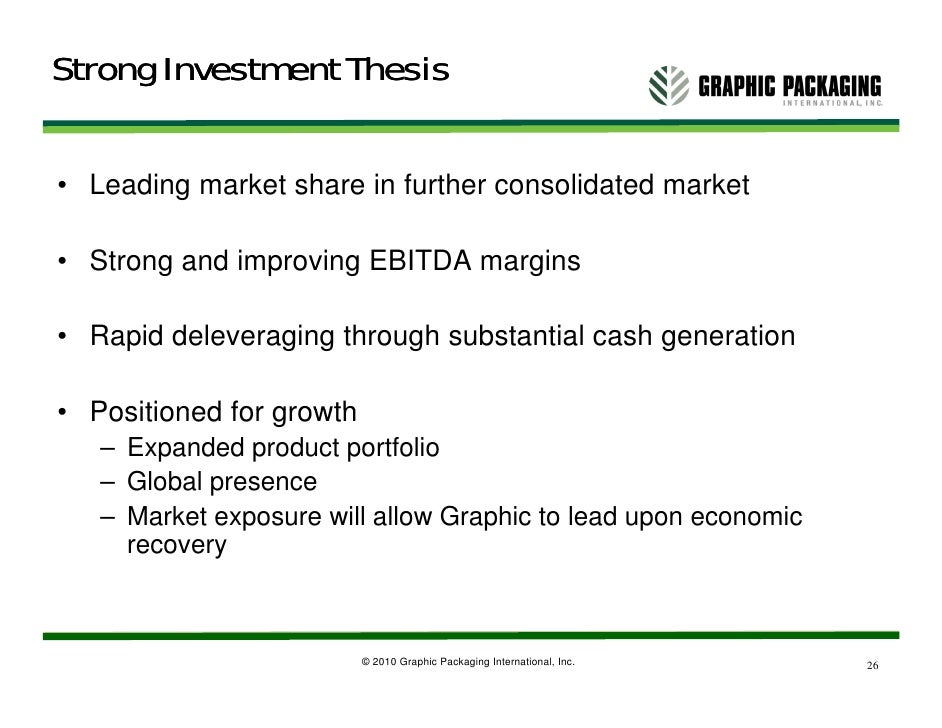 Strong Investment Thesis

GRAPHIC PACKAGING
INTERNATIONAL, INC.

• Leading market share in further consolidated market

• Strong and improving EBITDA margins

• Rapid deleveraging through substantial cash generation

• Positioned for growth
– Expanded product portfolio
– Global presence
– Market exposure will allow Graphic to lead upon economic recovery

© 2010 Graphic Packaging International, Inc.

26